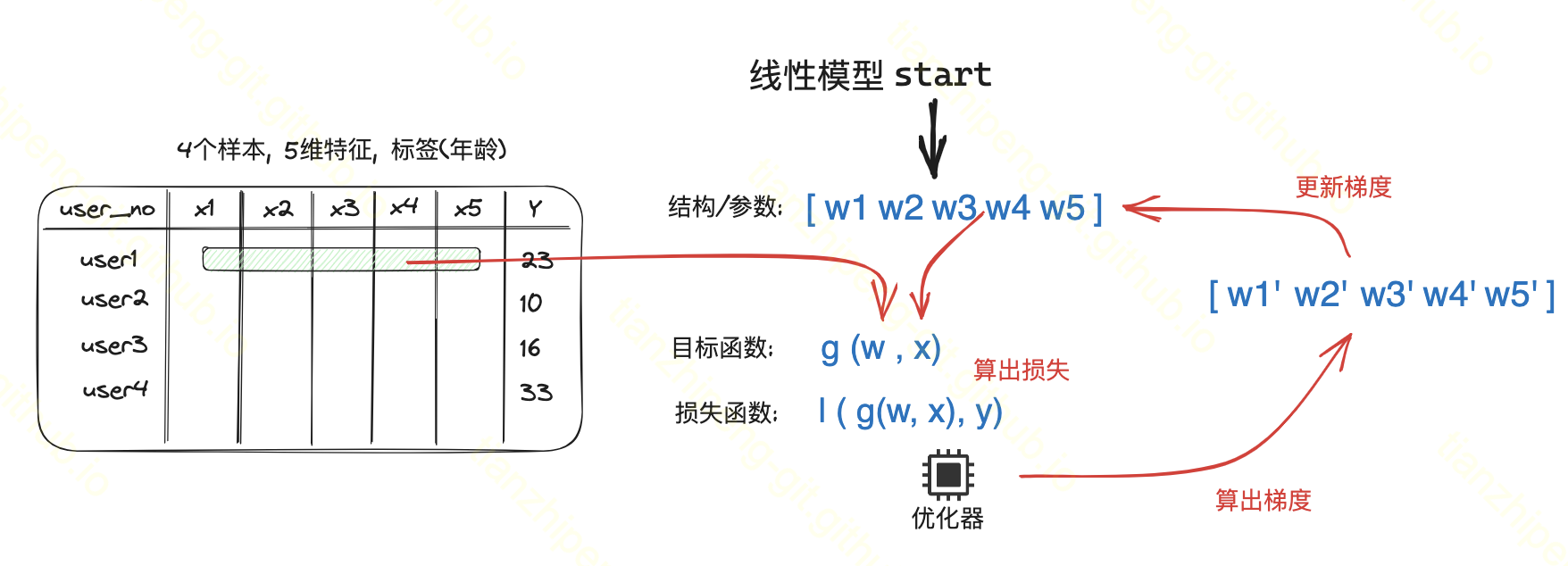 线性模型 start

4个样本, 5维特征, 标签(年龄)

| user_no | x1 | x2 | x3 | x4 | x5 | Y |
|---|---|---|---|---|---|---|
| user1 | | | | | | 23 |
| user2 | | | | | | 10 |
| user3 | | | | | | 16 |
| user4 | | | | | | 33 |

结构/参数: [ w1 w2 w3 w4 w5 ]

更新梯度

[ w1' w2' w3' w4' w5' ]

目标函数: g (w , x)

算出损失

损失函数: l ( g(w, x), y)

优化器

算出梯度